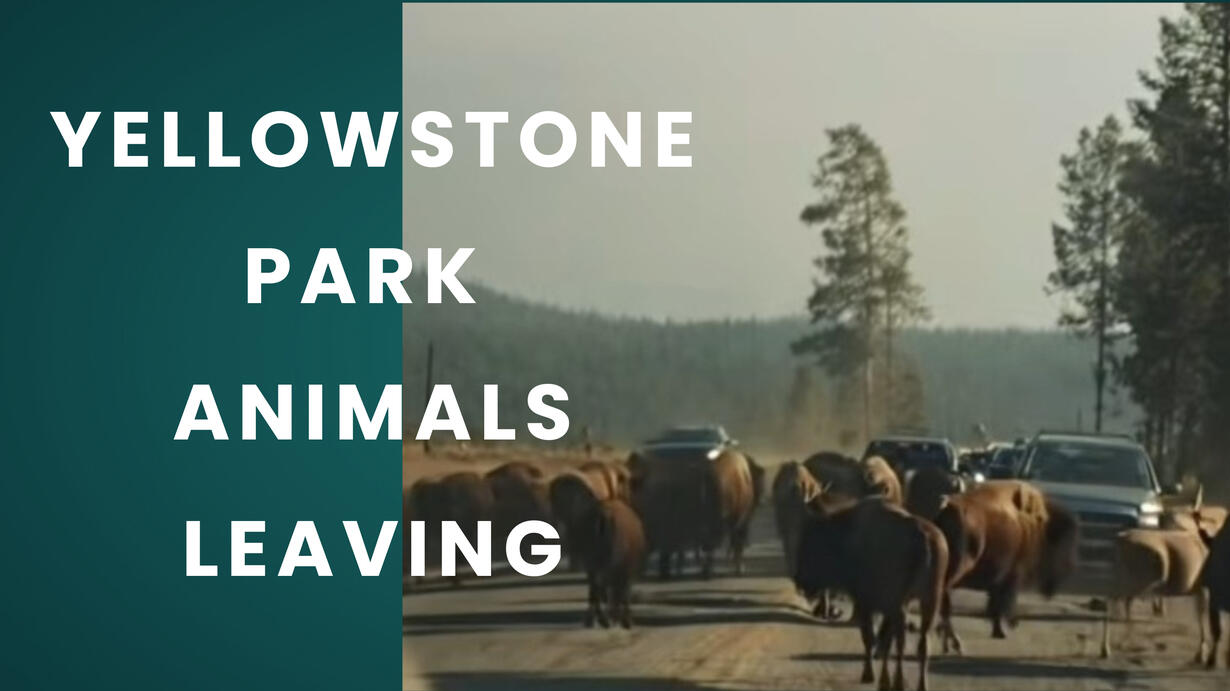 YELLOWSTONE
PARK
ANIMALS
LEAVING